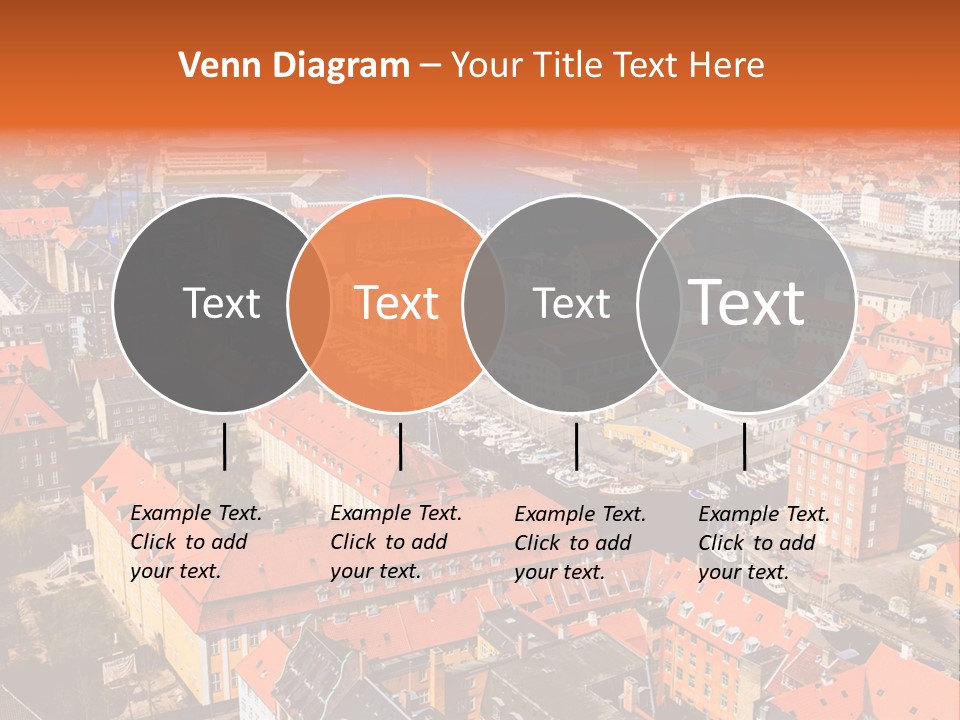 Venn Diagram – Your Title Text Here

Text

Text

Text

Text

Example Text. Click to add your text.

Example Text. Click to add your text.

Example Text. Click to add your text.

Example Text. Click to add your text.